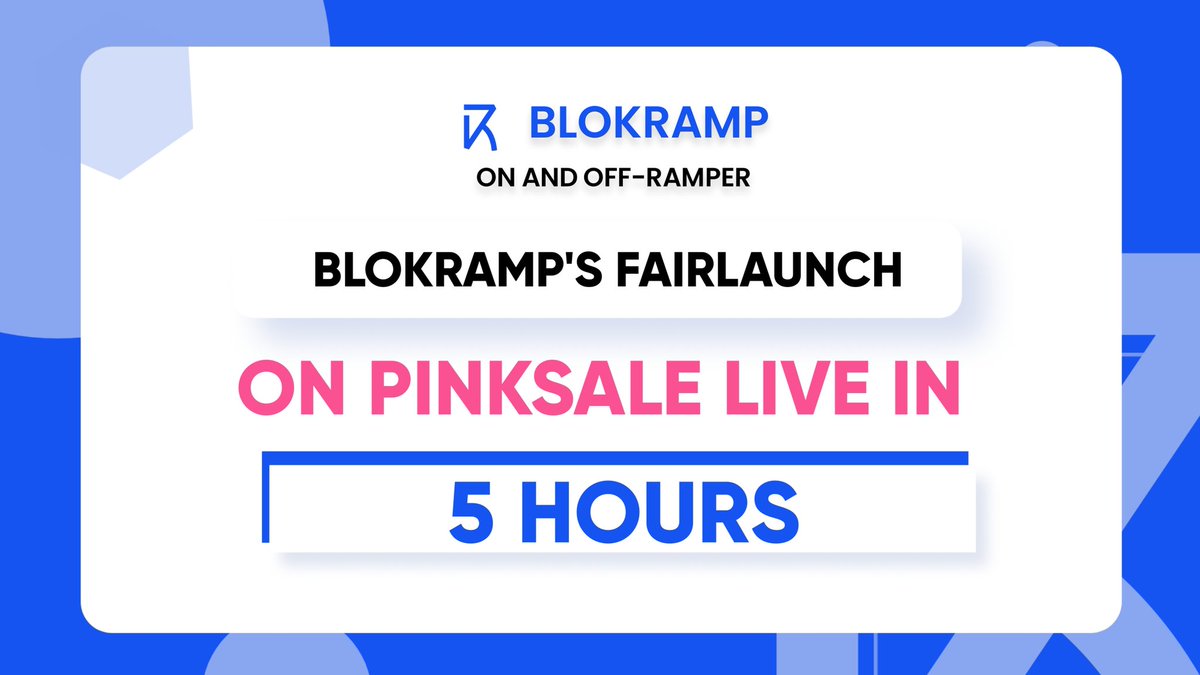 BLOKRAMP
ON AND OFF-RAMPER

BLOKRAMP'S FAIRLAUNCH

ON PINKSALE LIVE IN

5 HOURS